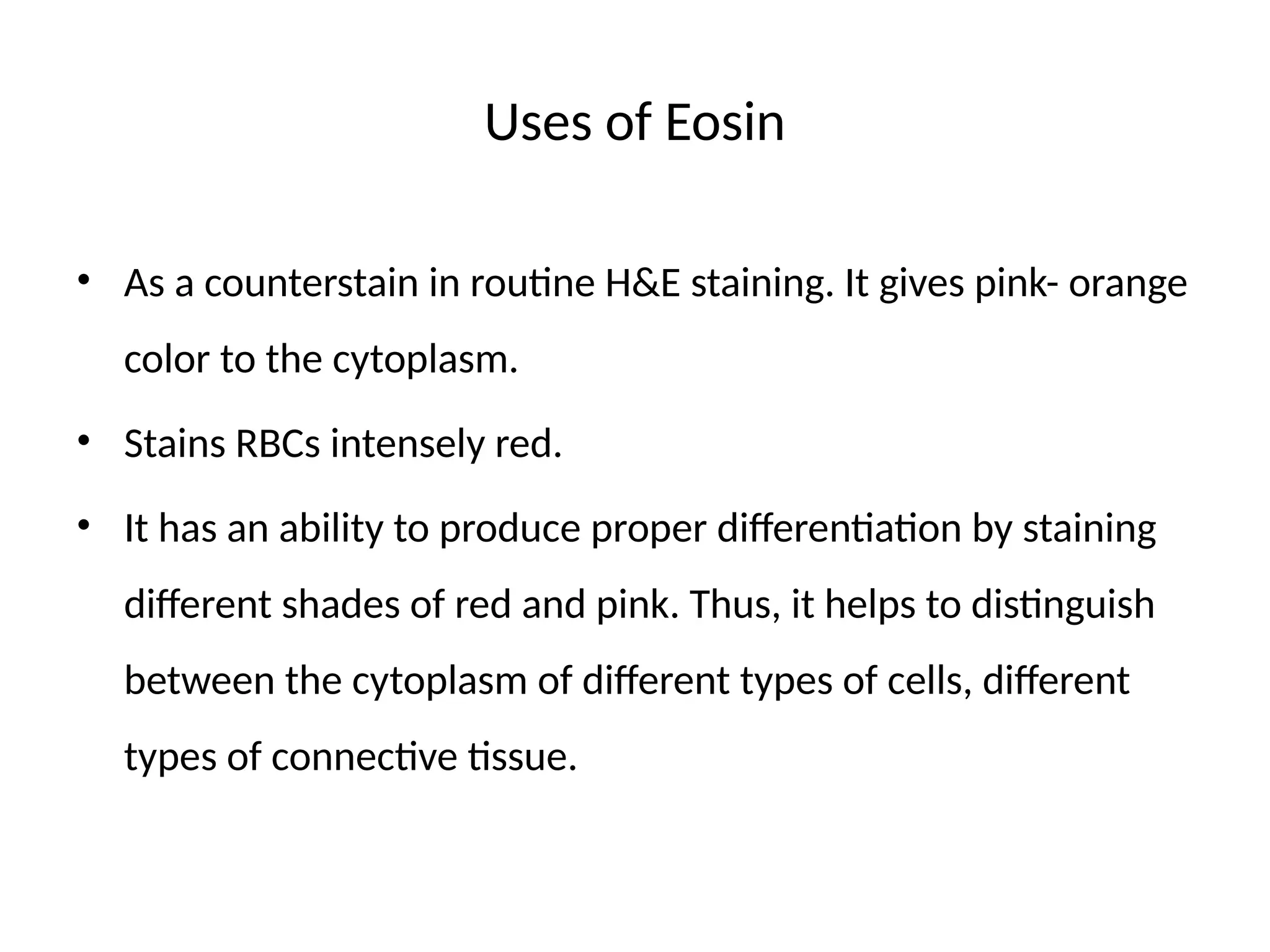 Uses of Eosin

• As a counterstain in routine H&E staining. It gives pink- orange color to the cytoplasm.

• Stains RBCs intensely red.

• It has an ability to produce proper differentiation by staining different shades of red and pink. Thus, it helps to distinguish between the cytoplasm of different types of cells, different types of connective tissue.